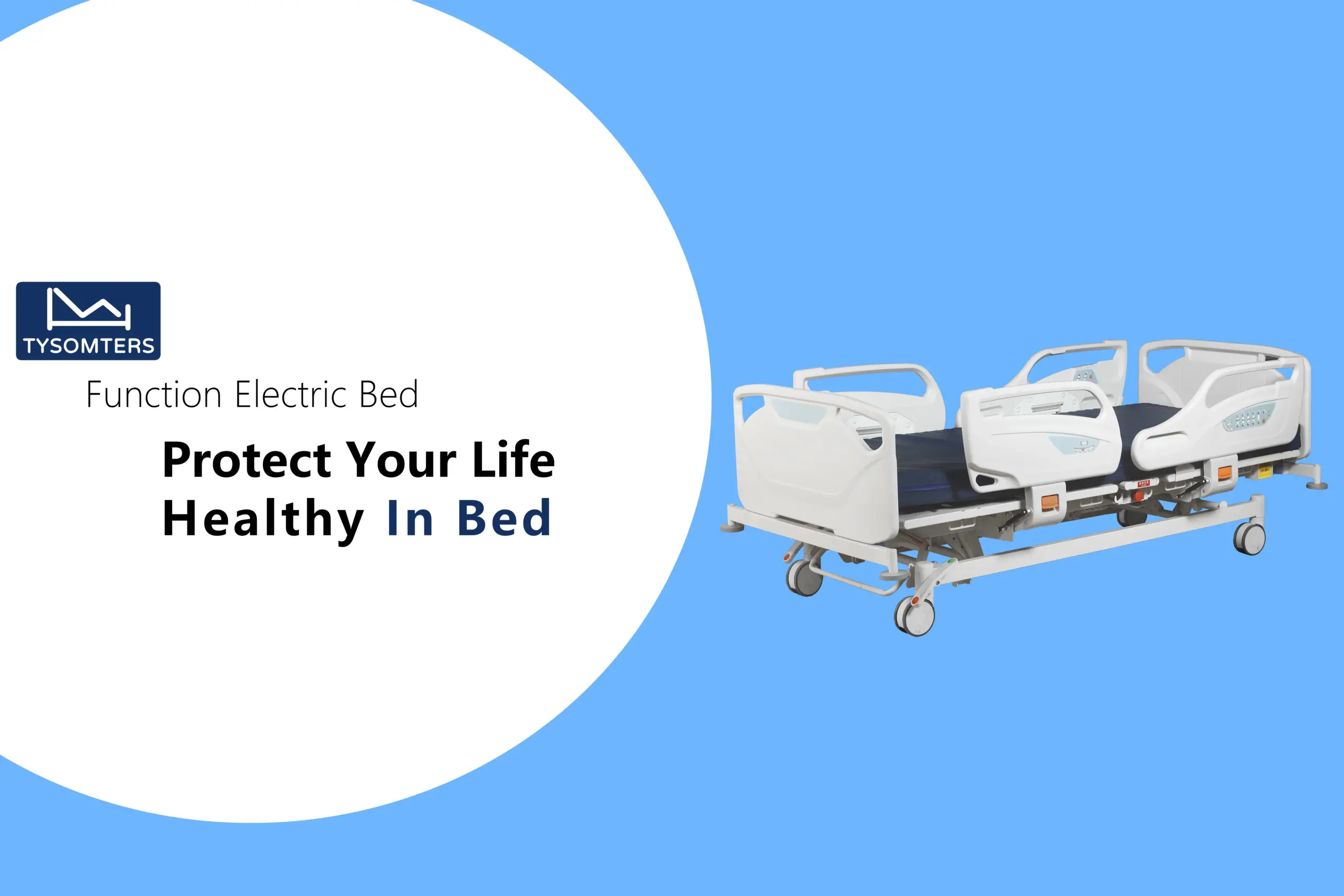 TYSOMTERS

Function Electric Bed

Protect Your Life
Healthy In Bed